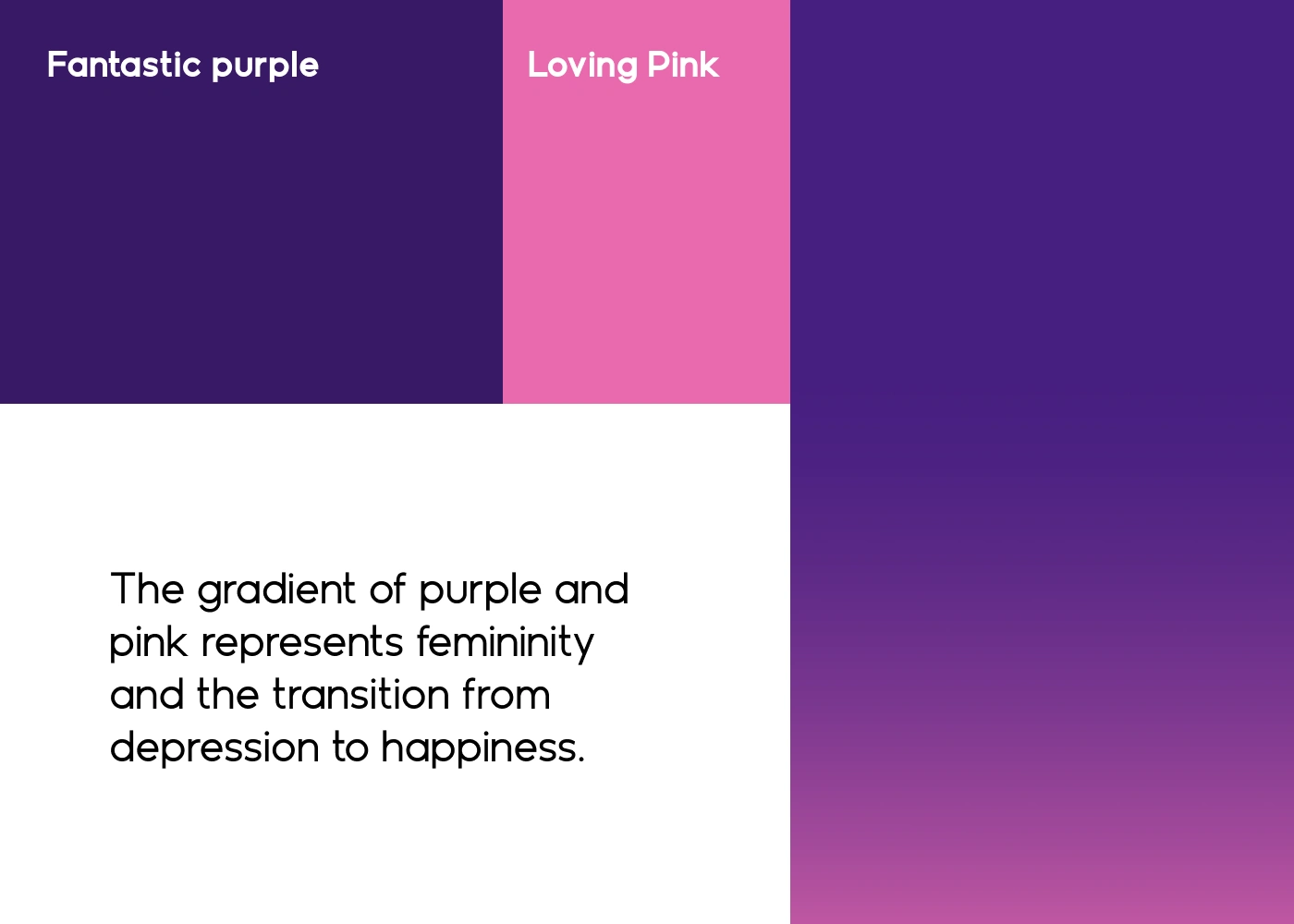 Fantastic purple

Loving Pink

The gradient of purple and pink represents femininity and the transition from depression to happiness.